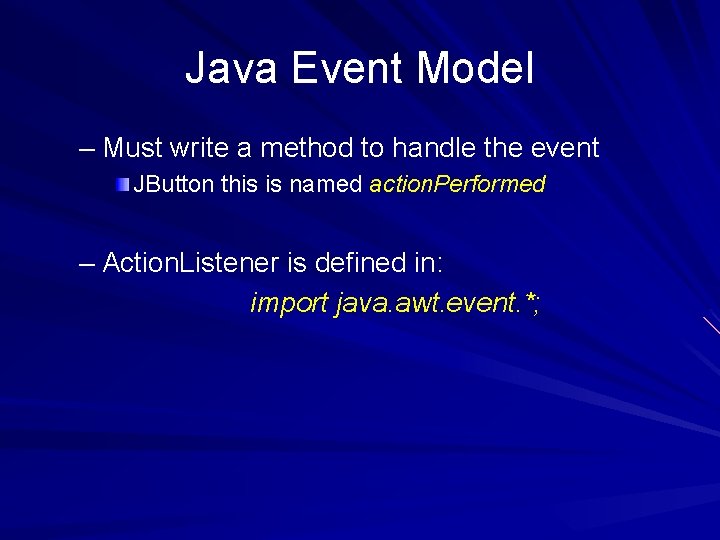 Java Event Model

– Must write a method to handle the event

JButton this is named actionPerformed

– ActionListener is defined in:

import java.awt.event.*;